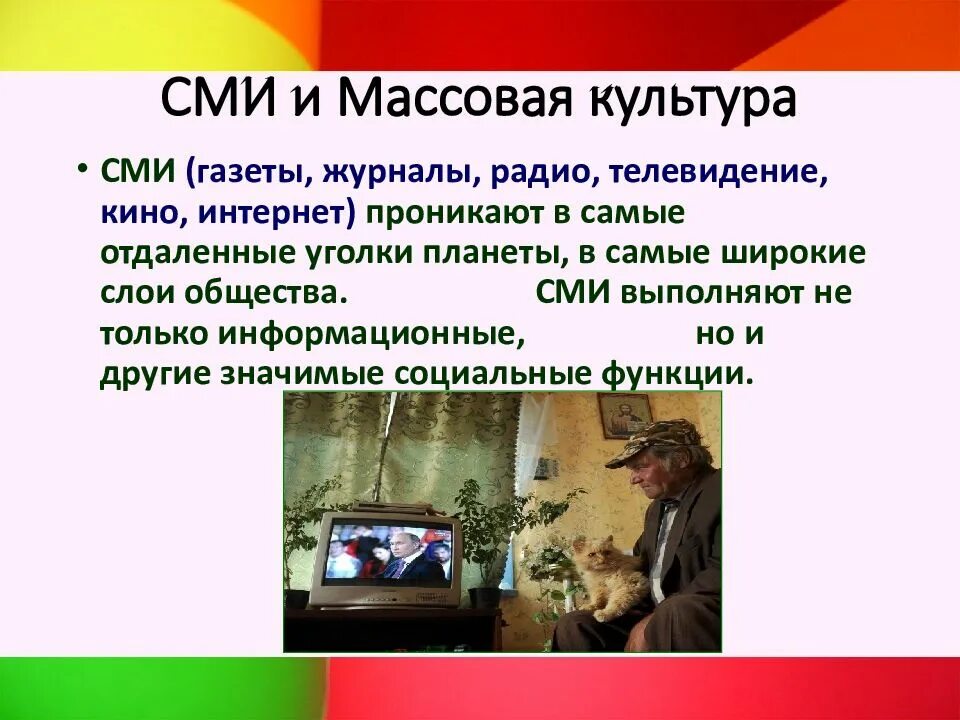 СМИ и Массовая культура

• СМИ (газеты, журналы, радио, телевидение, кино, интернет) проникают в самые отдаленные уголки планеты, в самые широкие слои общества. СМИ выполняют не только информационные, но и другие значимые социальные функции.